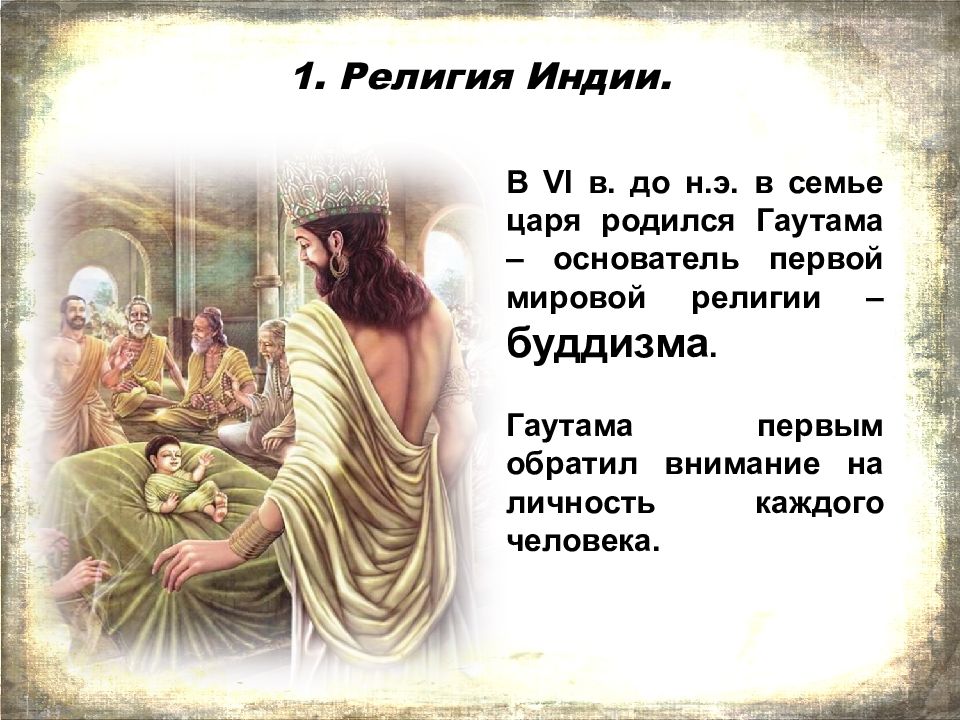 1. Религия Индии.

В VI в. до н.э. в семье царя родился Гаутама – основатель первой мировой религии – буддизма.

Гаутама первым обратил внимание на личность каждого человека.